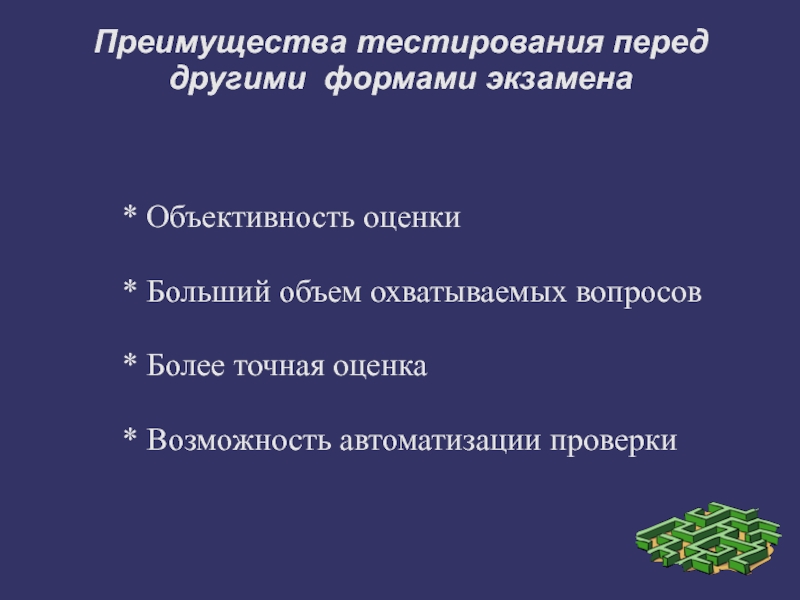 Преимущества тестирования перед другими формами экзамена

* Объективность оценки

* Больший объем охватываемых вопросов

* Более точная оценка

* Возможность автоматизации проверки